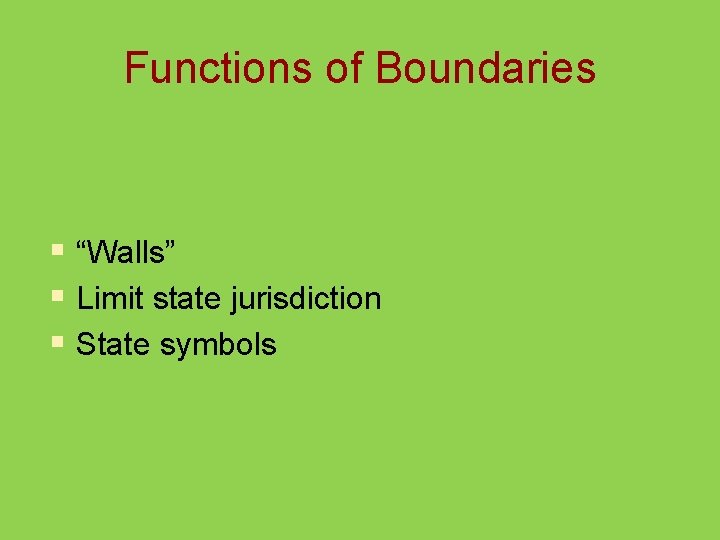 Functions of Boundaries

- “Walls”
- Limit state jurisdiction
- State symbols